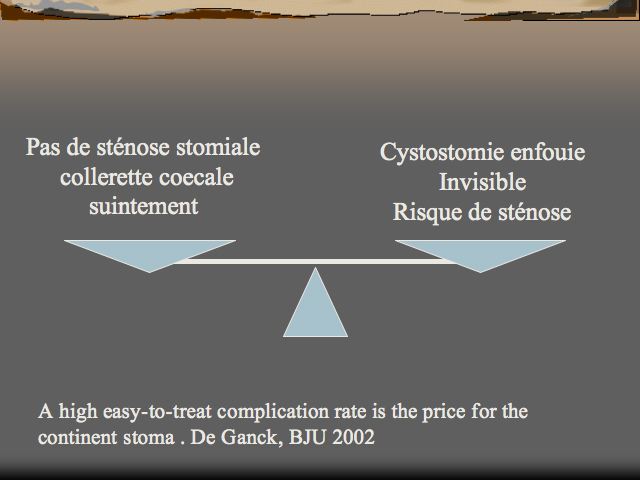 Pas de sténose stomiale
collerette coecale
suintement

Cystostomie enfouie
Invisible
Risque de sténose

A high easy-to-treat complication rate is the price for the continent stoma . De Ganck, BJU 2002